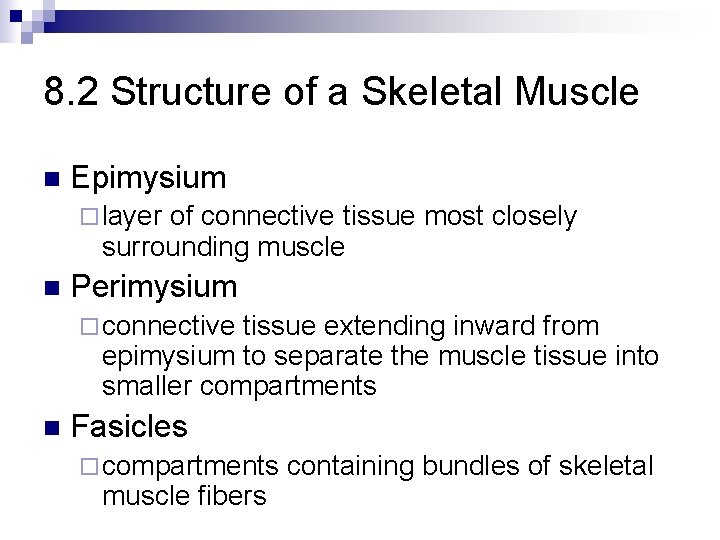 8.2 Structure of a Skeletal Muscle

Epimysium

layer of connective tissue most closely surrounding muscle

Perimysium

connective tissue extending inward from epimysium to separate the muscle tissue into smaller compartments

Fasicles

compartments containing bundles of skeletal muscle fibers